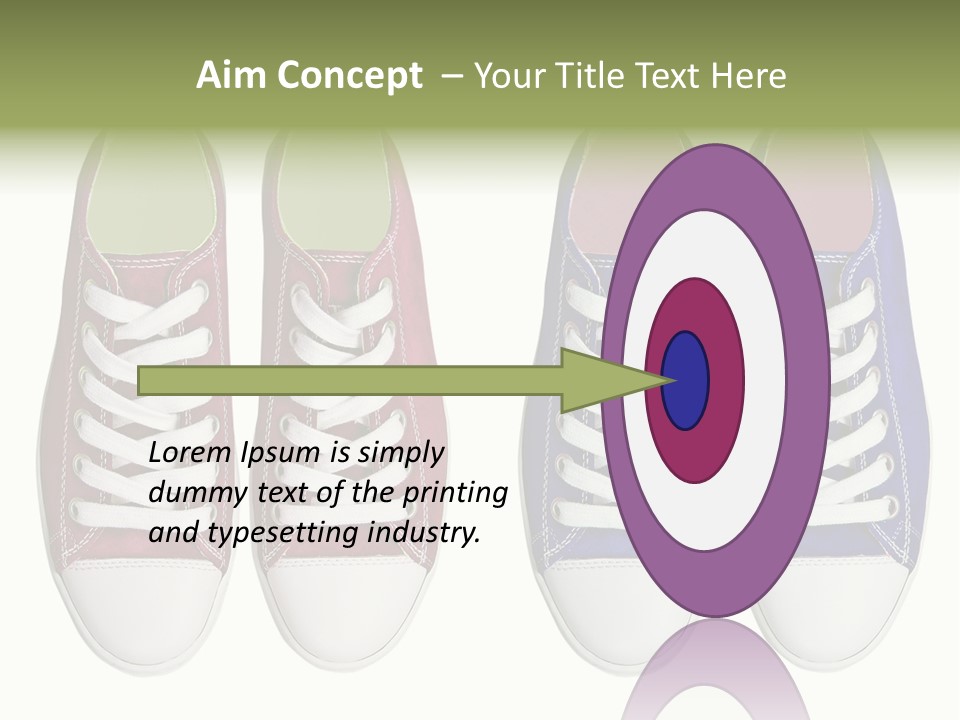 Aim Concept – Your Title Text Here

Lorem Ipsum is simply dummy text of the printing and typesetting industry.